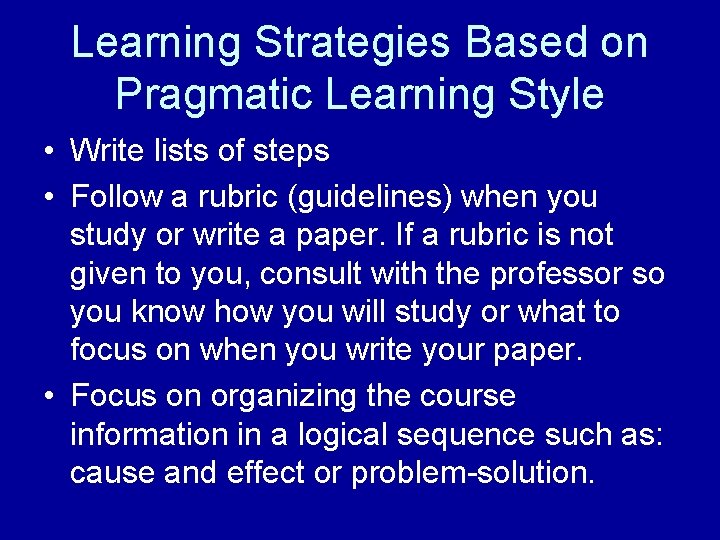 Learning Strategies Based on Pragmatic Learning Style

• Write lists of steps
• Follow a rubric (guidelines) when you study or write a paper. If a rubric is not given to you, consult with the professor so you know how you will study or what to focus on when you write your paper.
• Focus on organizing the course information in a logical sequence such as: cause and effect or problem-solution.